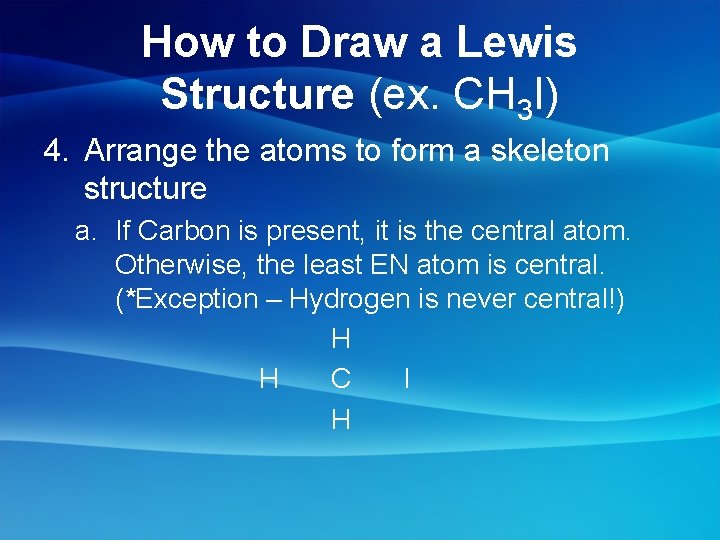 How to Draw a Lewis Structure (ex. $CH_3I$)

4. Arrange the atoms to form a skeleton structure

a. If Carbon is present, it is the central atom. Otherwise, the least EN atom is central. (*Exception – Hydrogen is never central!)

H

H C I

H